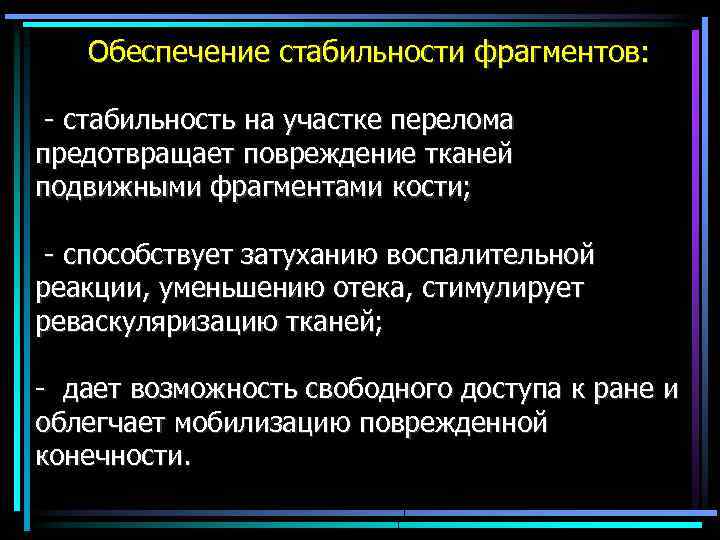 Обеспечение стабильности фрагментов:

- стабильность на участке перелома предотвращает повреждение тканей подвижными фрагментами кости;

- способствует затуханию воспалительной реакции, уменьшению отека, стимулирует реваскуляризацию тканей;

- дает возможность свободного доступа к ране и облегчает мобилизацию поврежденной конечности.